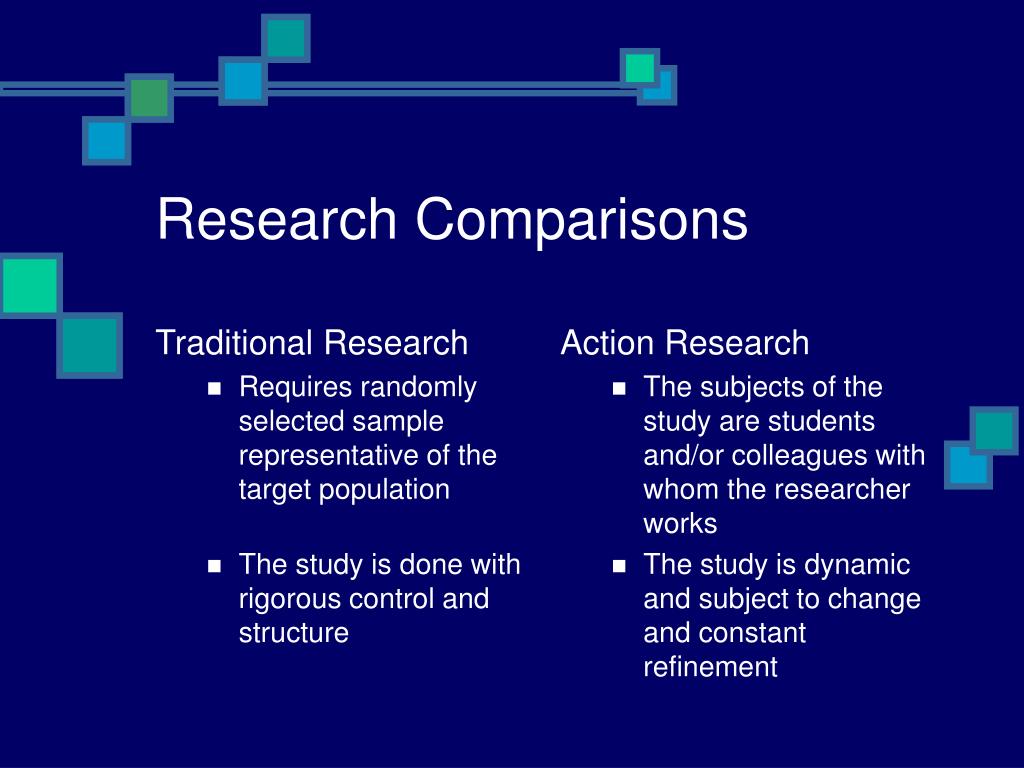 Research Comparisons

Traditional Research

- Requires randomly selected sample representative of the target population
- The study is done with rigorous control and structure

Action Research

- The subjects of the study are students and/or colleagues with whom the researcher works
- The study is dynamic and subject to change and constant refinement